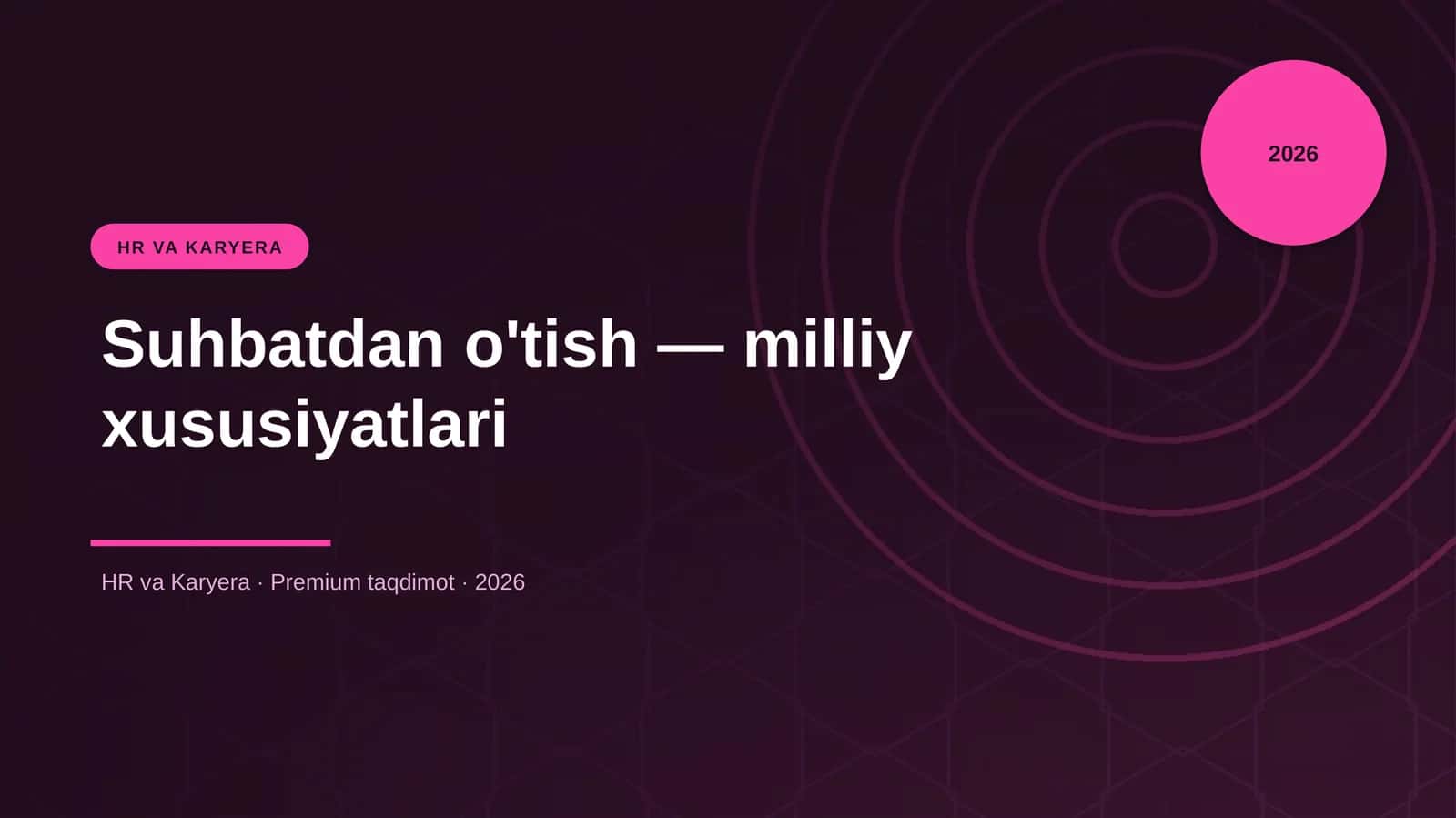 2026

HR VA KARYERA

Suhbatdan o'tish — milliy xususiyatlari

HR va Karyera · Premium taqdimot · 2026